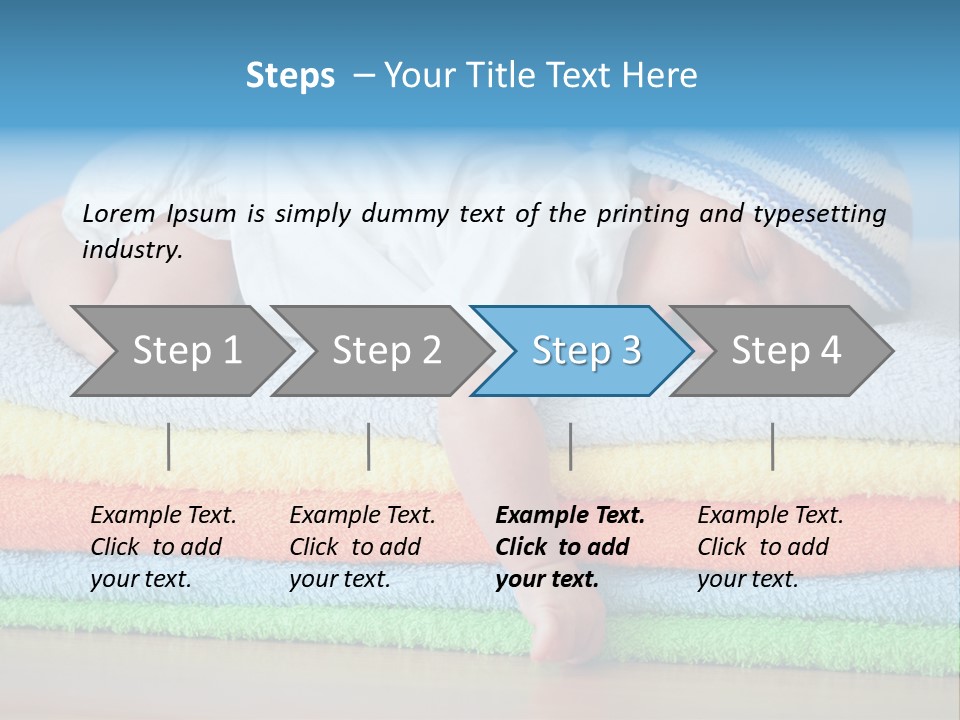 Steps – Your Title Text Here

Lorem Ipsum is simply dummy text of the printing and typesetting industry.

Step 1

Step 2

Step 3

Step 4

Example Text. Click to add your text.

Example Text. Click to add your text.

Example Text. Click to add your text.

Example Text. Click to add your text.